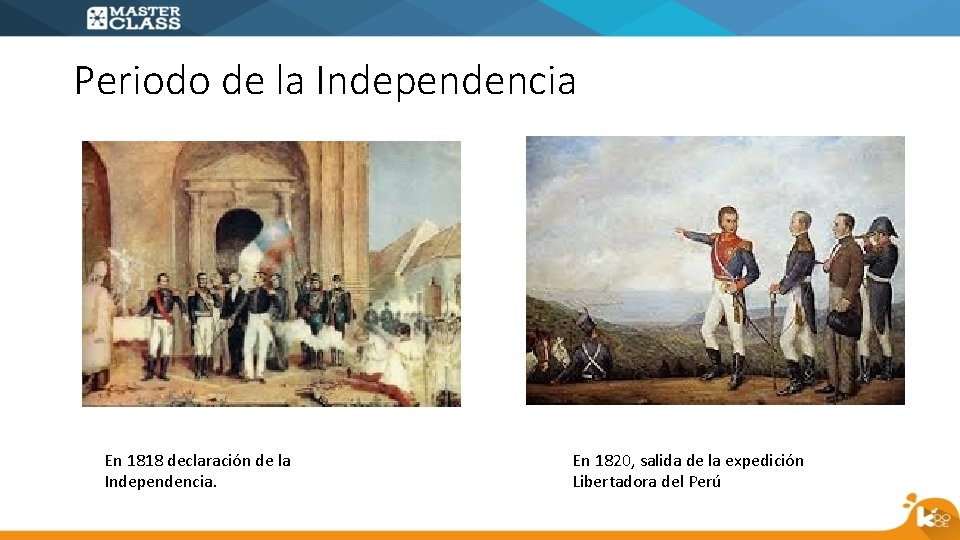 MASTER CLASS

Periodo de la Independencia

En 1818 declaración de la Independencia.

En 1820, salida de la expedición Libertadora del Perú